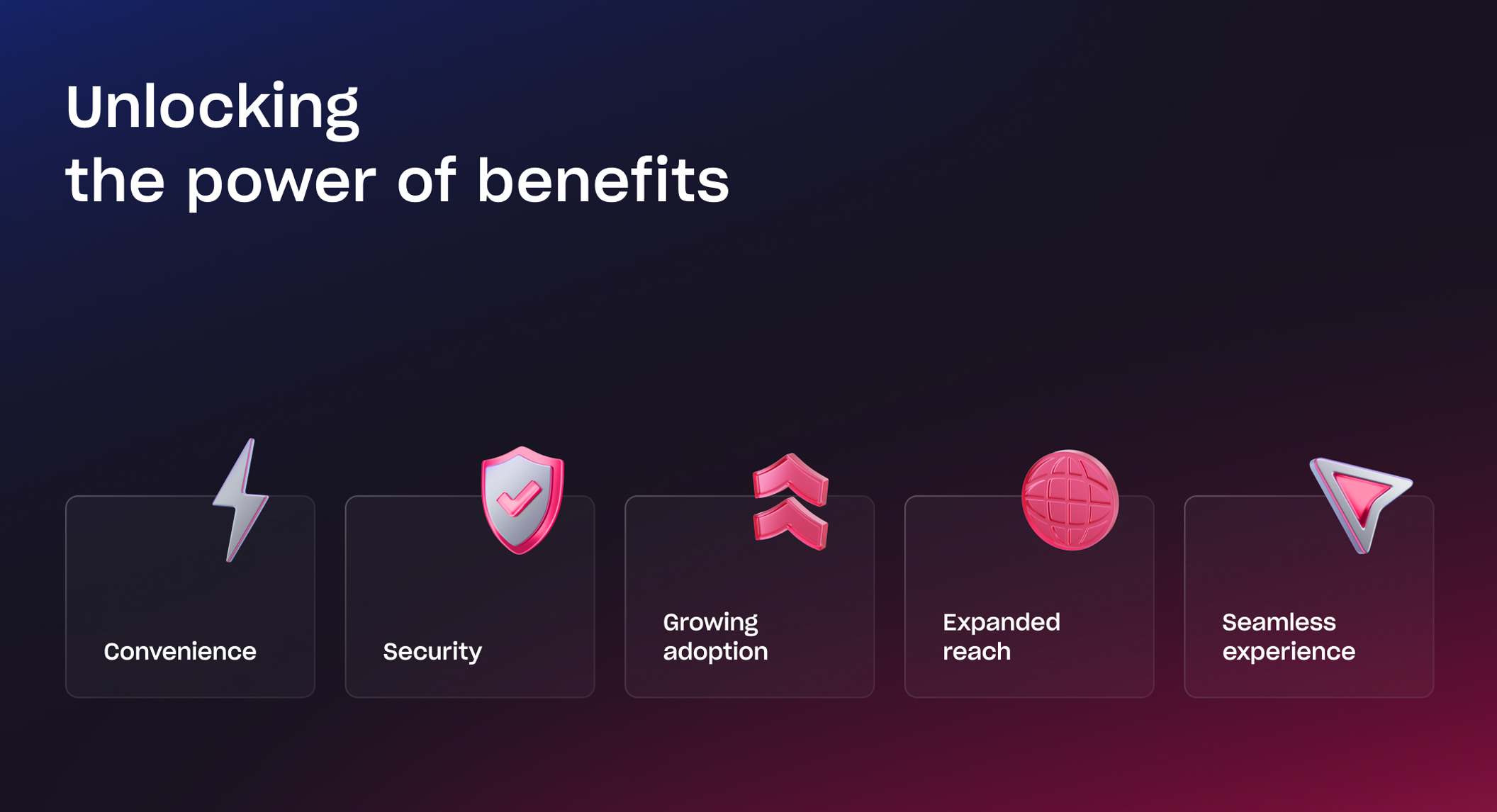 Unlocking
the power of benefits

Convenience

Security

Growing adoption

Expanded reach

Seamless experience